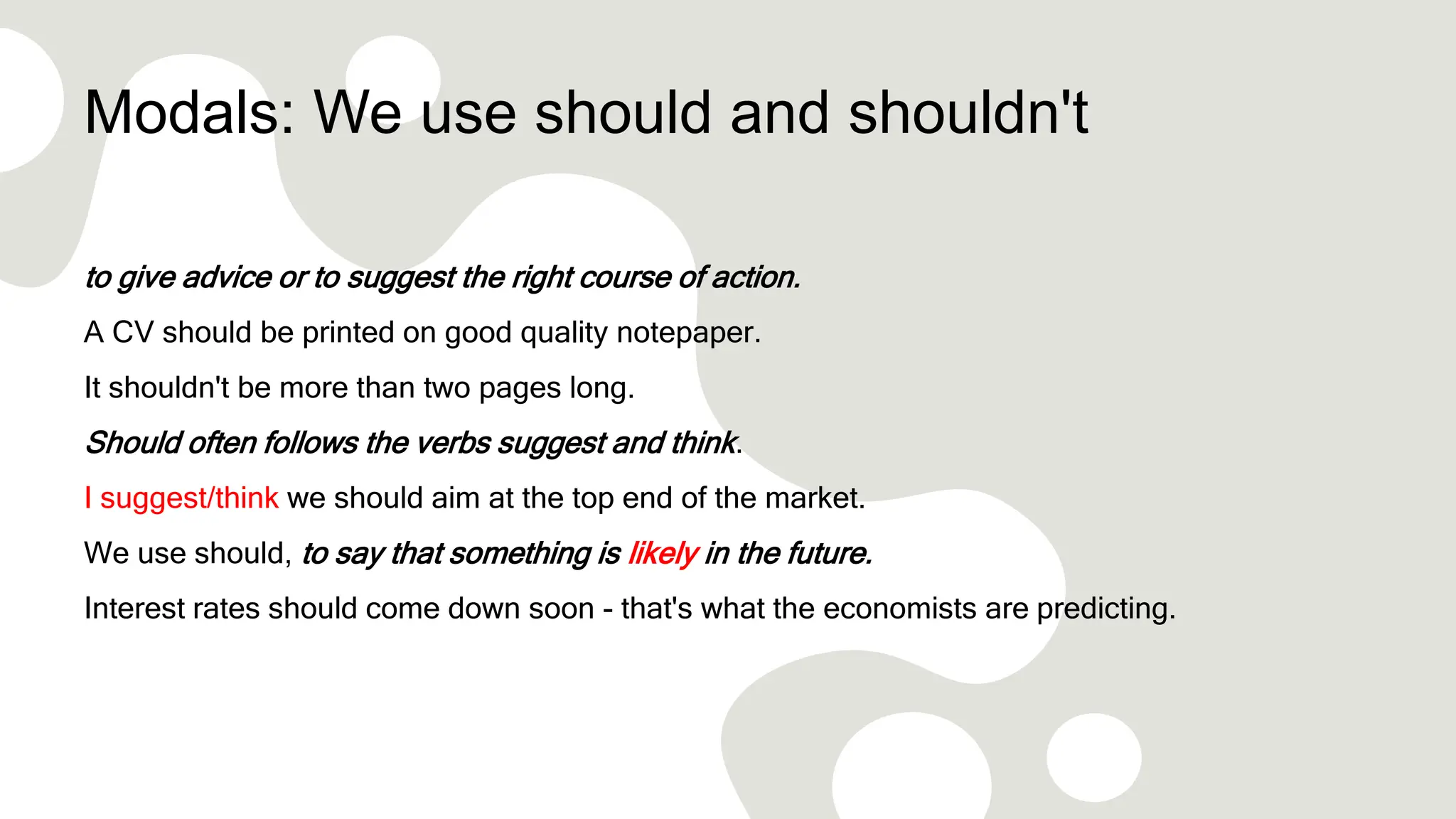 Modals: We use should and shouldn't

to give advice or to suggest the right course of action.

A CV should be printed on good quality notepaper.

It shouldn't be more than two pages long.

Should often follows the verbs suggest and think.

I suggest/think we should aim at the top end of the market.

We use should, to say that something is likely in the future.

Interest rates should come down soon - that's what the economists are predicting.